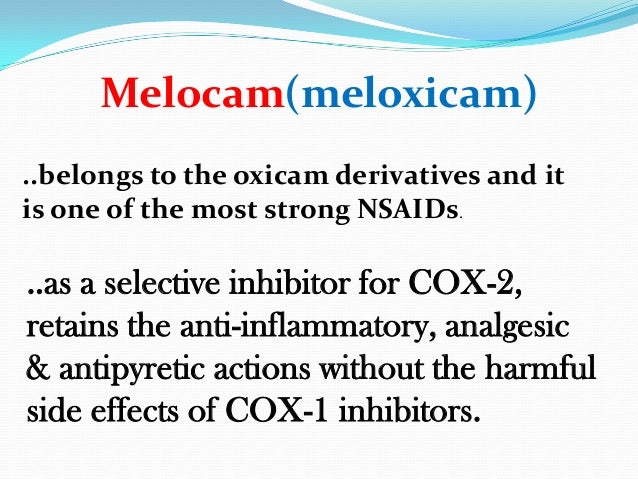 Melocam(meloxicam)

..belongs to the oxicam derivatives and it is one of the most strong NSAIDs.

..as a selective inhibitor for COX-2, retains the anti-inflammatory, analgesic & antipyretic actions without the harmful side effects of COX-1 inhibitors.